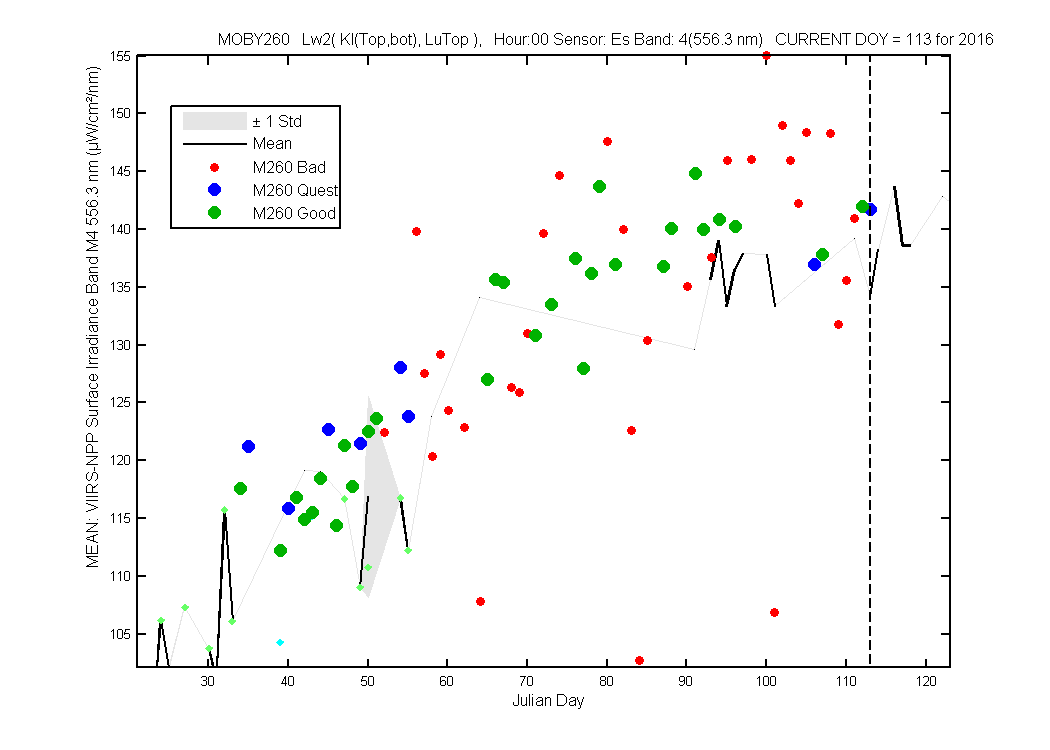 MOBY260 Lw2( Kl(Top,bot), LuTop ), Hour:00 Sensor: Es Band: 4(556.3 nm) CURRENT DOY = 113 for 2016

± 1 Std
Mean
M260 Bad
M260 Quest
M260 Good

MEAN: VIIRS-NPP Surface Irradiance Band M4 556.3 nm (μW/cm²/nm)

155
150
145
140
135
130
125
120
115
110
105

30 40 50 60 70 80 90 100 110 120

Julian Day